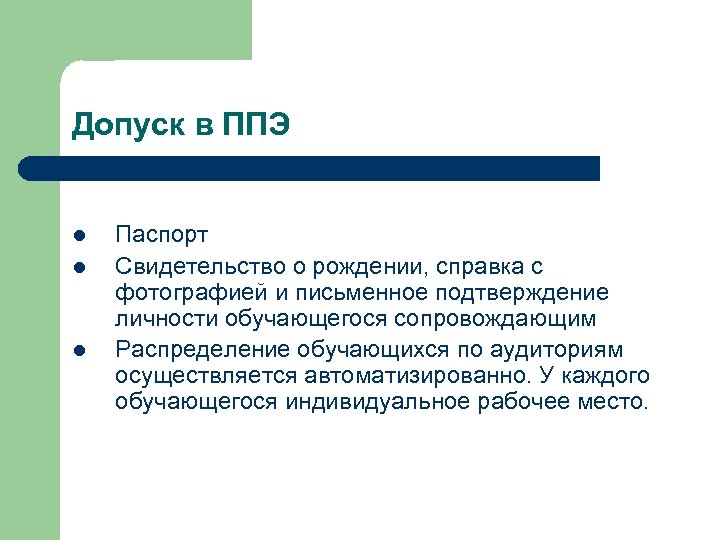 Допуск в ППЭ

- Паспорт
- Свидетельство о рождении, справка с фотографией и письменное подтверждение личности обучающегося сопровождающим
- Распределение обучающихся по аудиториям осуществляется автоматизированно. У каждого обучающегося индивидуальное рабочее место.